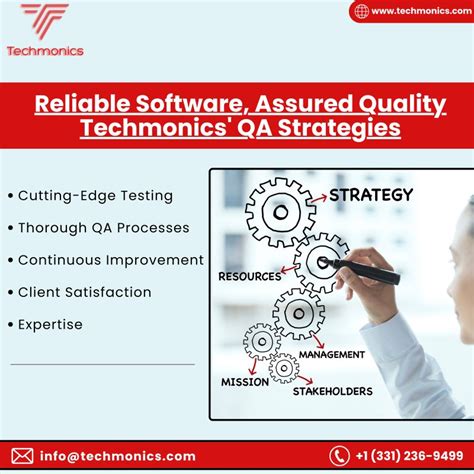 Techmonics

www.techmonics.com

Reliable Software, Assured Quality Techmonics' QA Strategies

• Cutting-Edge Testing
• Thorough QA Processes
• Continuous Improvement
• Client Satisfaction
• Expertise

STRATEGY
RESOURCES
MANAGEMENT
MISSION
STAKEHOLDERS

info@techmonics.com

+1 (331) 236-9499